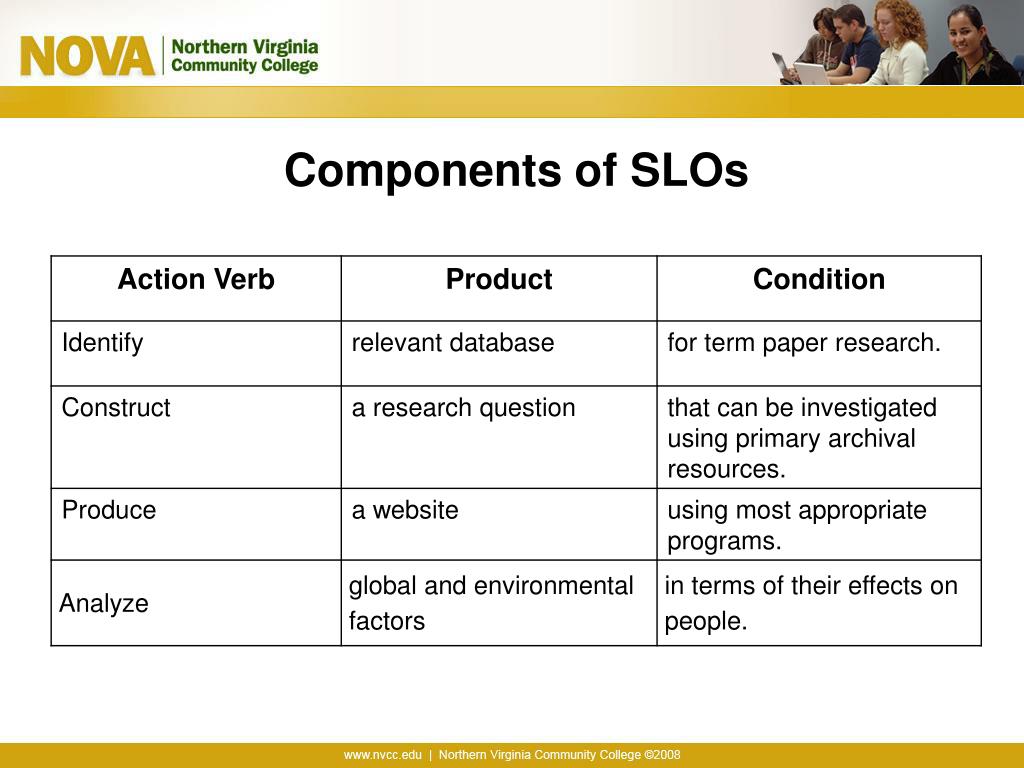 NOVA Northern Virginia Community College

Components of SLOs

| Action Verb | Product | Condition |
|---|---|---|
| Identify | relevant database | for term paper research. |
| Construct | a research question | that can be investigated using primary archival resources. |
| Produce | a website | using most appropriate programs. |
| Analyze | global and environmental factors | in terms of their effects on people. |

www.nvcc.edu | Northern Virginia Community College ©2008